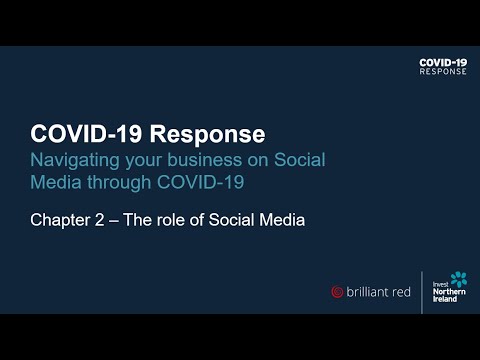 COVID-19
RESPONSE

COVID-19 Response
Navigating your business on Social Media through COVID-19

Chapter 2 – The role of Social Media

brilliant red

Invest
Northern
Ireland